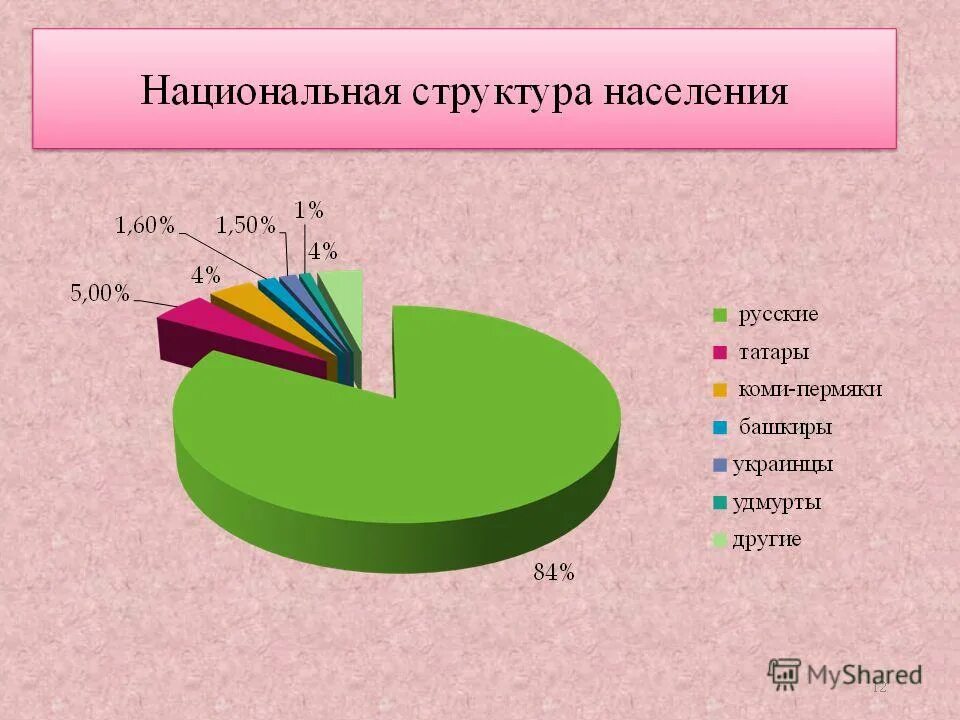 Национальная структура населения

1,60%
1,50%
1%
4%
4%
5,00%
84%

русские
татары
коми-пермяки
башкиры
украинцы
удмурты
другие

MyShared
12